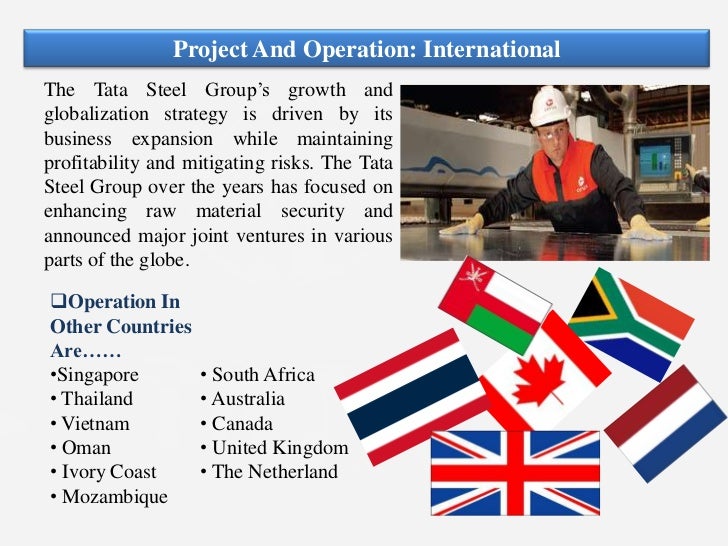 Project And Operation: International

The Tata Steel Group's growth and globalization strategy is driven by its business expansion while maintaining profitability and mitigating risks. The Tata Steel Group over the years has focused on enhancing raw material security and announced major joint ventures in various parts of the globe.

❑Operation In Other Countries Are……

•Singapore
• Thailand
• Vietnam
• Oman
• Ivory Coast
• Mozambique

• South Africa
• Australia
• Canada
• United Kingdom
• The Netherland